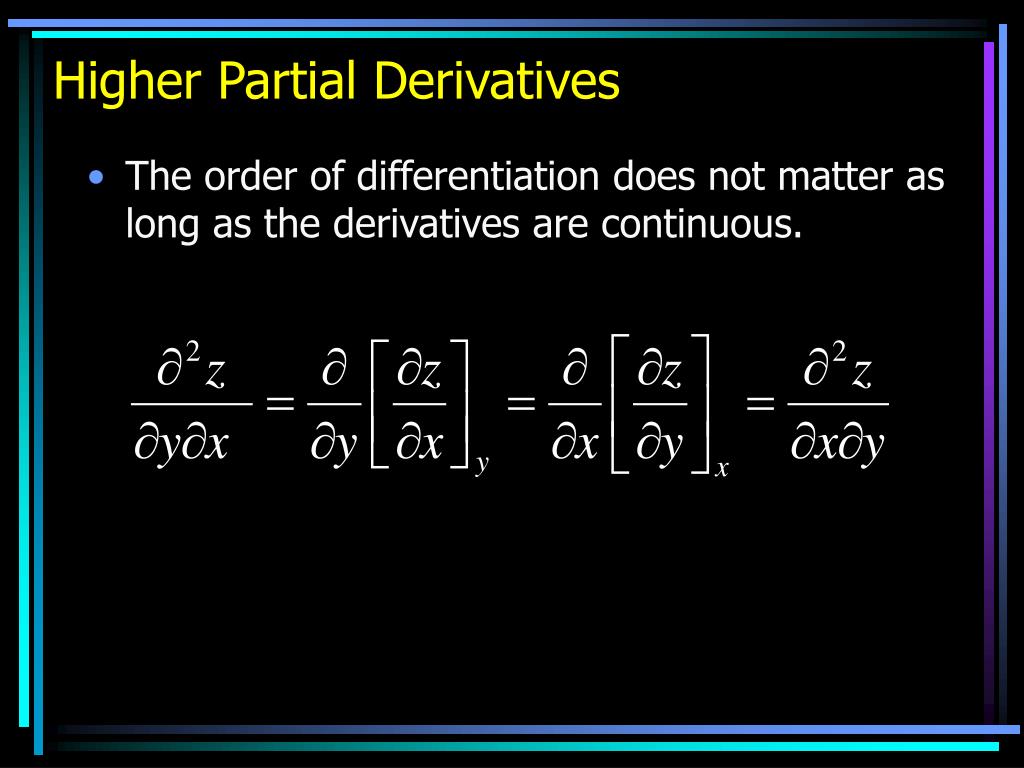 Higher Partial Derivatives

• The order of differentiation does not matter as long as the derivatives are continuous.

$\frac{\partial^2 z}{\partial y \partial x} = \frac{\partial}{\partial y}\left[\frac{\partial z}{\partial x}\right]_y = \frac{\partial}{\partial x}\left[\frac{\partial z}{\partial y}\right]_x = \frac{\partial^2 z}{\partial x \partial y}$